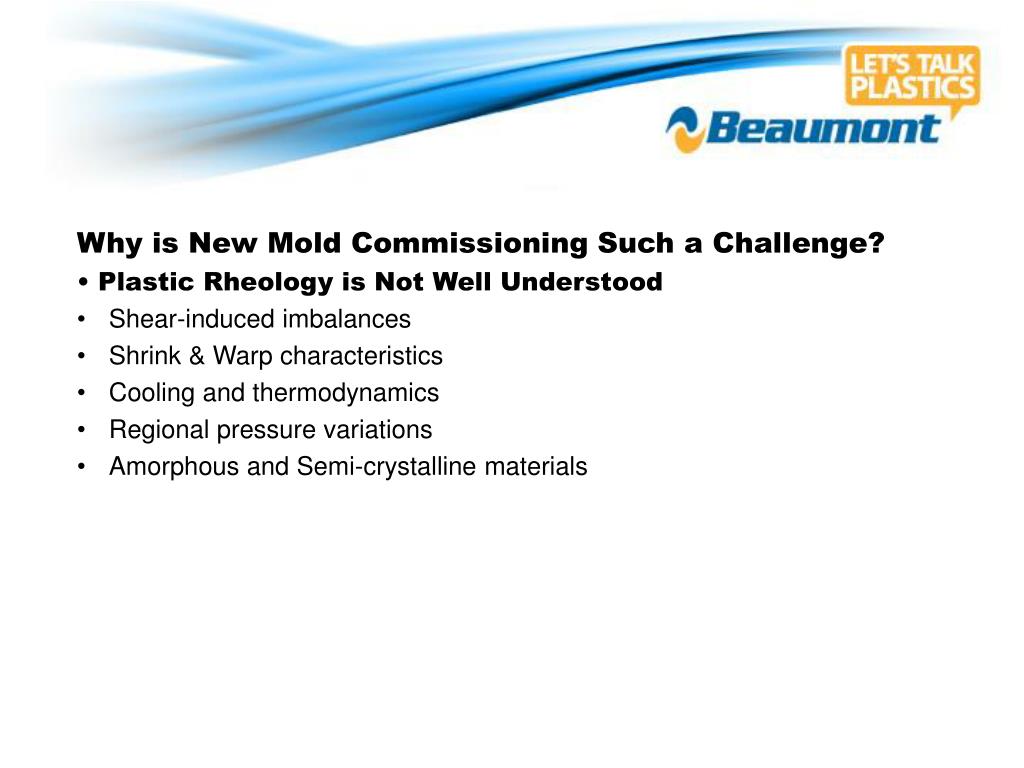 LET'S TALK PLASTICS

Beaumont

Why is New Mold Commissioning Such a Challenge?

• Plastic Rheology is Not Well Understood

• Shear-induced imbalances
• Shrink & Warp characteristics
• Cooling and thermodynamics
• Regional pressure variations
• Amorphous and Semi-crystalline materials